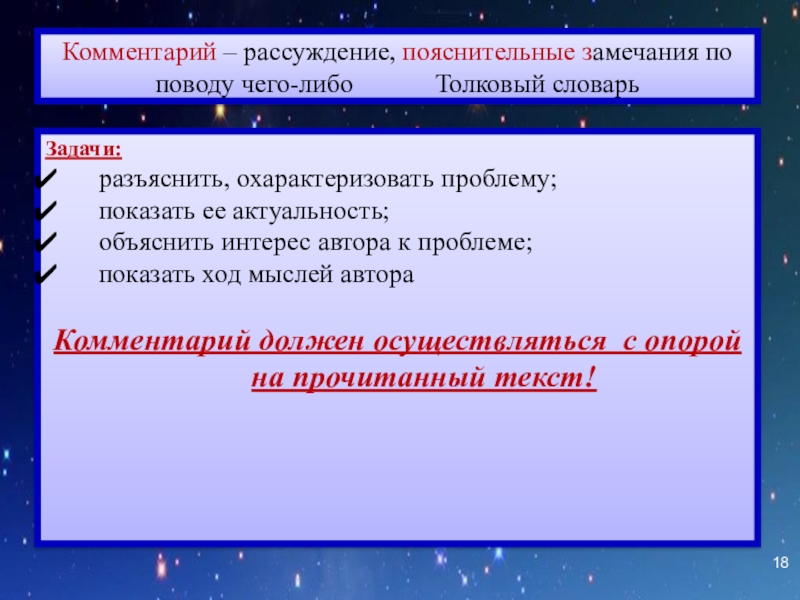 Комментарий – рассуждение, пояснительные замечания по поводу чего-либо Толковый словарь

Задачи:
✔ разъяснить, охарактеризовать проблему;
✔ показать ее актуальность;
✔ объяснить интерес автора к проблеме;
✔ показать ход мыслей автора

Комментарий должен осуществляться с опорой на прочитанный текст!

18